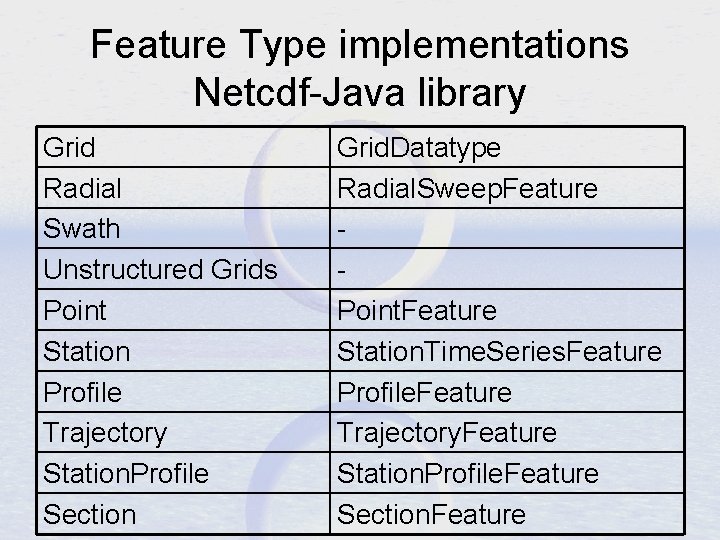 Feature Type implementations
Netcdf-Java library

| Grid | GridDatatype |
|---|---|
| Radial | RadialSweepFeature |
| Swath | - |
| Unstructured Grids | - |
| Point | PointFeature |
| Station | StationTimeSeriesFeature |
| Profile | ProfileFeature |
| Trajectory | TrajectoryFeature |
| StationProfile | StationProfileFeature |
| Section | SectionFeature |